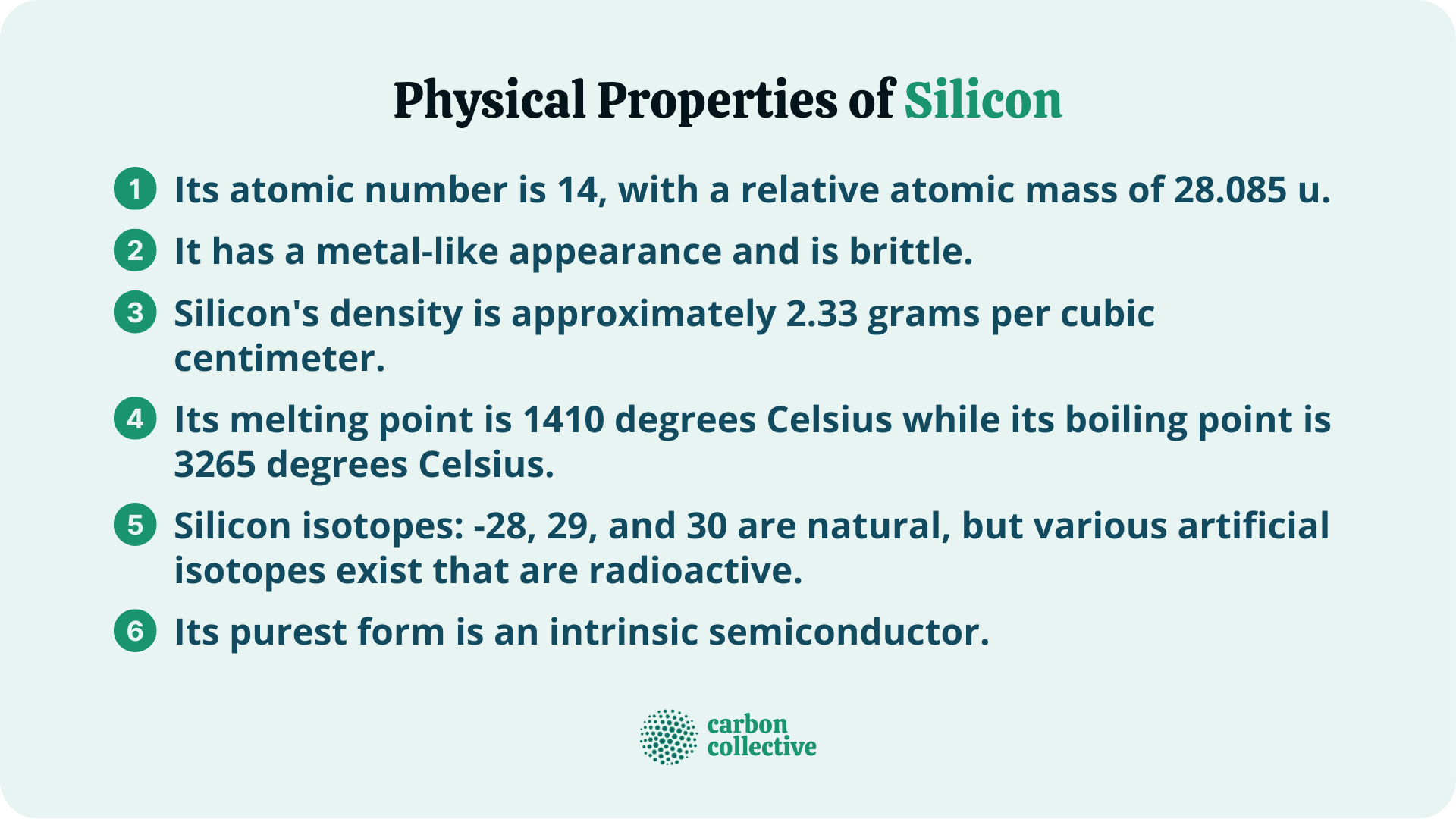 Physical Properties of Silicon

1 Its atomic number is 14, with a relative atomic mass of 28.085 u.

2 It has a metal-like appearance and is brittle.

3 Silicon's density is approximately 2.33 grams per cubic centimeter.

4 Its melting point is 1410 degrees Celsius while its boiling point is 3265 degrees Celsius.

5 Silicon isotopes: -28, 29, and 30 are natural, but various artificial isotopes exist that are radioactive.

6 Its purest form is an intrinsic semiconductor.

carbon collective